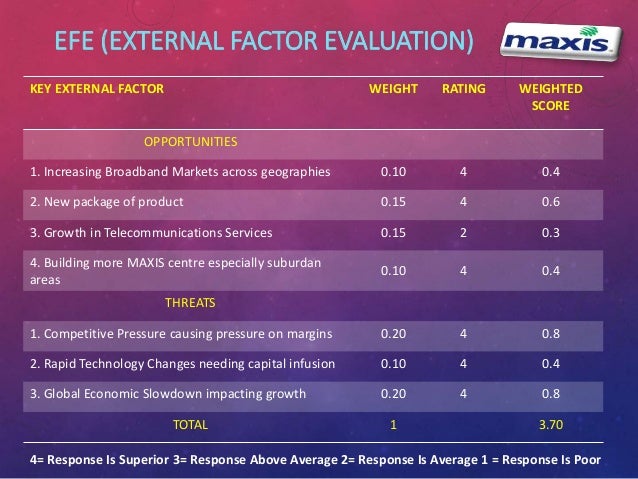 EFE (EXTERNAL FACTOR EVALUATION)

maxis

| KEY EXTERNAL FACTOR | WEIGHT | RATING | WEIGHTED SCORE |
|---|---|---|---|
| OPPORTUNITIES | | | |
| 1. Increasing Broadband Markets across geographies | 0.10 | 4 | 0.4 |
| 2. New package of product | 0.15 | 4 | 0.6 |
| 3. Growth in Telecommunications Services | 0.15 | 2 | 0.3 |
| 4. Building more MAXIS centre especially suburdan areas | 0.10 | 4 | 0.4 |
| THREATS | | | |
| 1. Competitive Pressure causing pressure on margins | 0.20 | 4 | 0.8 |
| 2. Rapid Technology Changes needing capital infusion | 0.10 | 4 | 0.4 |
| 3. Global Economic Slowdown impacting growth | 0.20 | 4 | 0.8 |
| TOTAL | 1 | | 3.70 |

4= Response Is Superior 3= Response Above Average 2= Response Is Average 1 = Response Is Poor